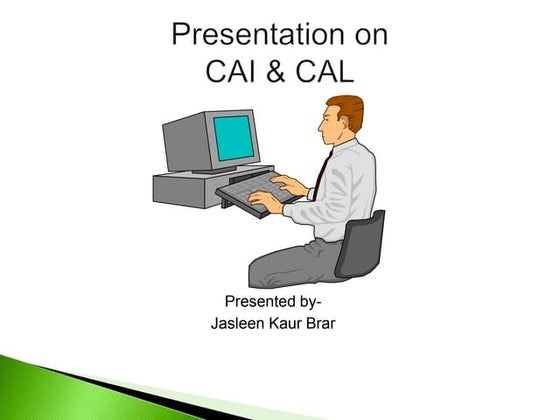 Presentation on
CAI & CAL

Presented by-
Jasleen Kaur Brar